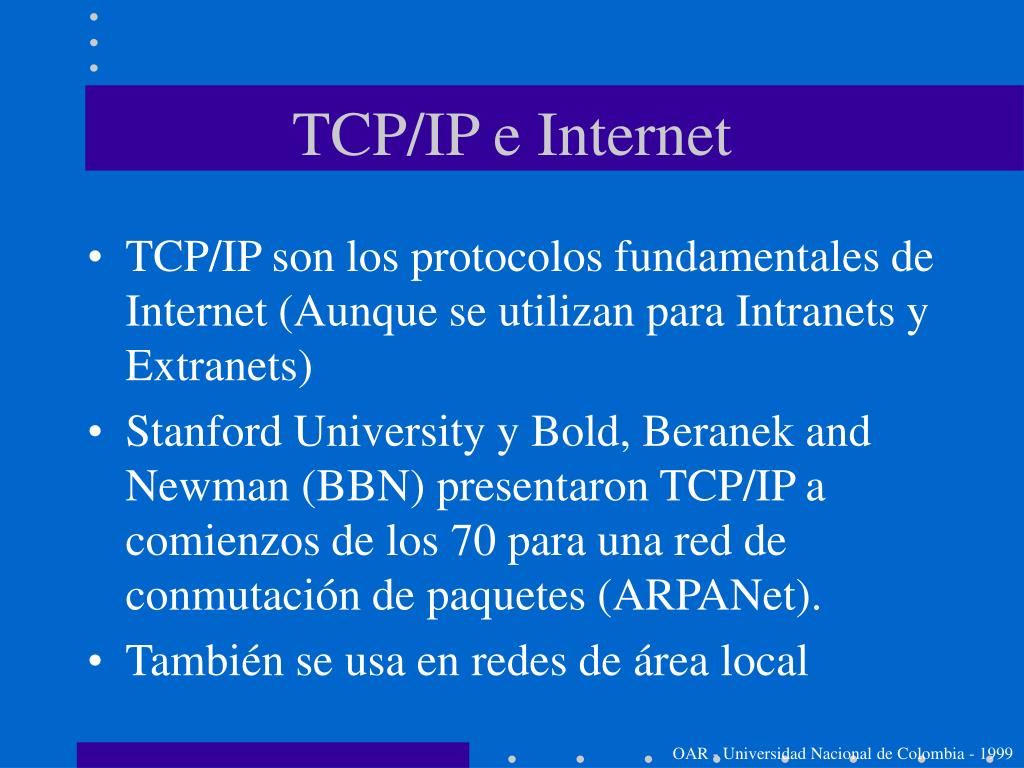 TCP/IP e Internet

• TCP/IP son los protocolos fundamentales de Internet (Aunque se utilizan para Intranets y Extranets)
• Stanford University y Bold, Beranek and Newman (BBN) presentaron TCP/IP a comienzos de los 70 para una red de conmutación de paquetes (ARPANet).
• También se usa en redes de área local

OAR - Universidad Nacional de Colombia - 1999